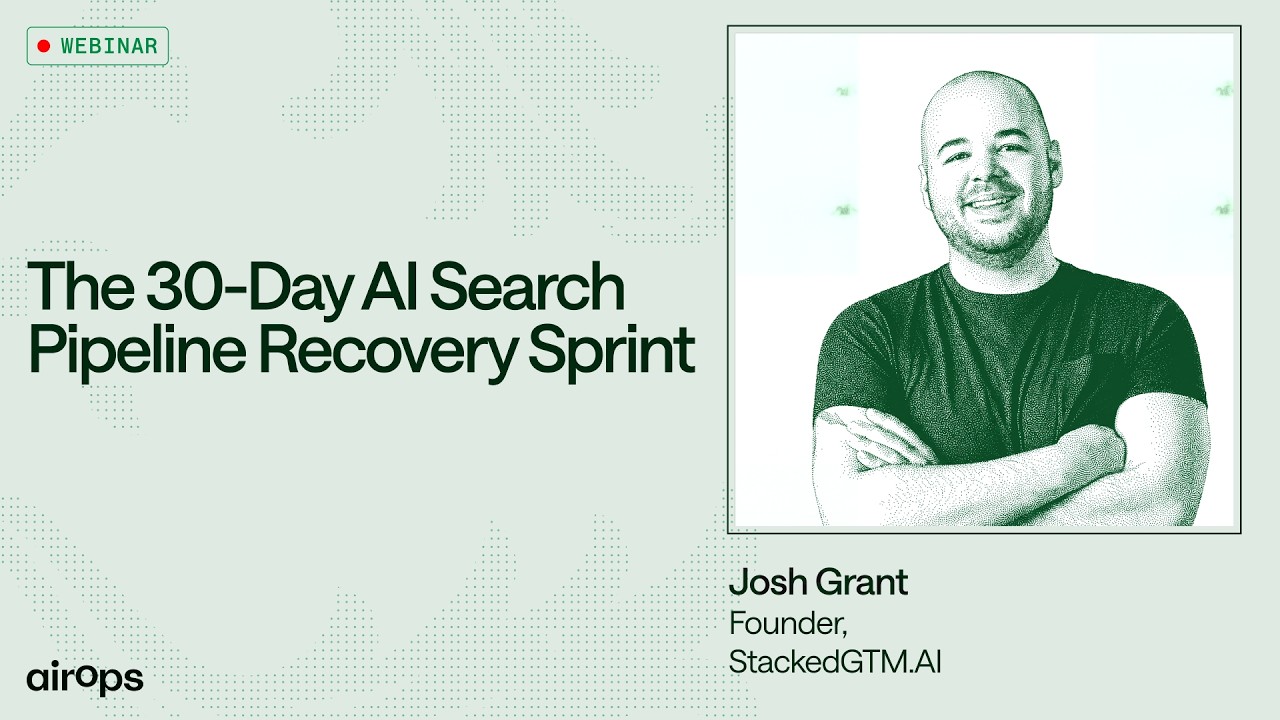 WEBINAR

The 30-Day AI Search Pipeline Recovery Sprint

Josh Grant
Founder,
StackedGTM.AI

airops